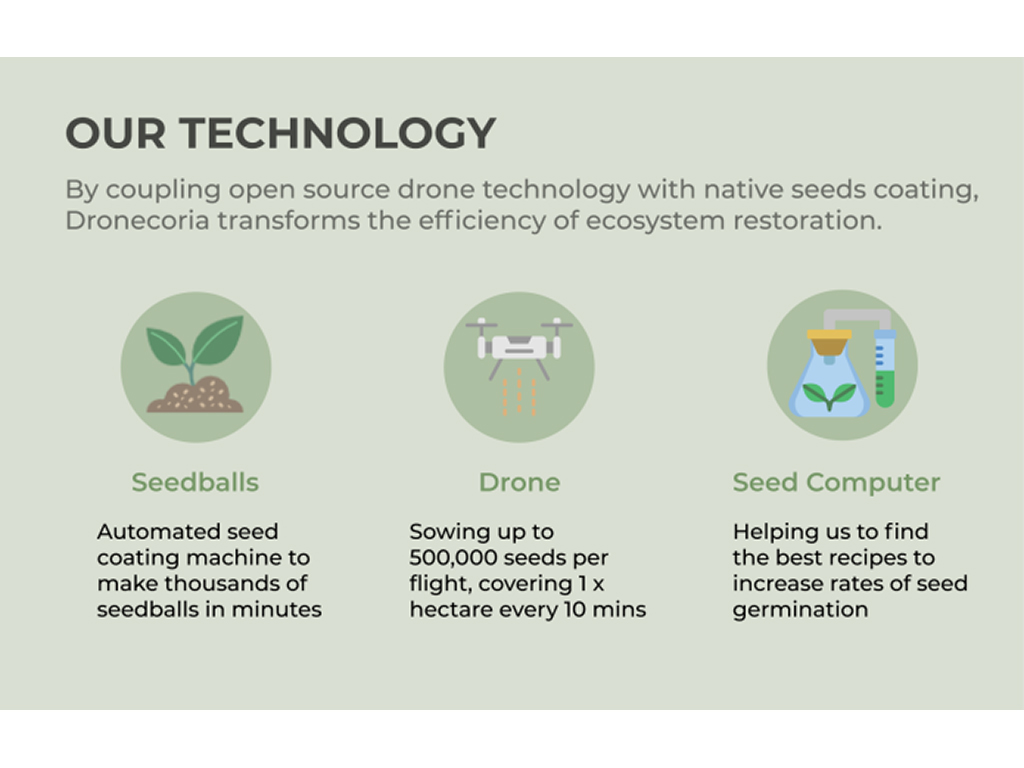 OUR TECHNOLOGY

By coupling open source drone technology with native seeds coating, Dronecoria transforms the efficiency of ecosystem restoration.

Seedballs

Automated seed coating machine to make thousands of seedballs in minutes

Drone

Sowing up to 500,000 seeds per flight, covering 1 x hectare every 10 mins

Seed Computer

Helping us to find the best recipes to increase rates of seed germination